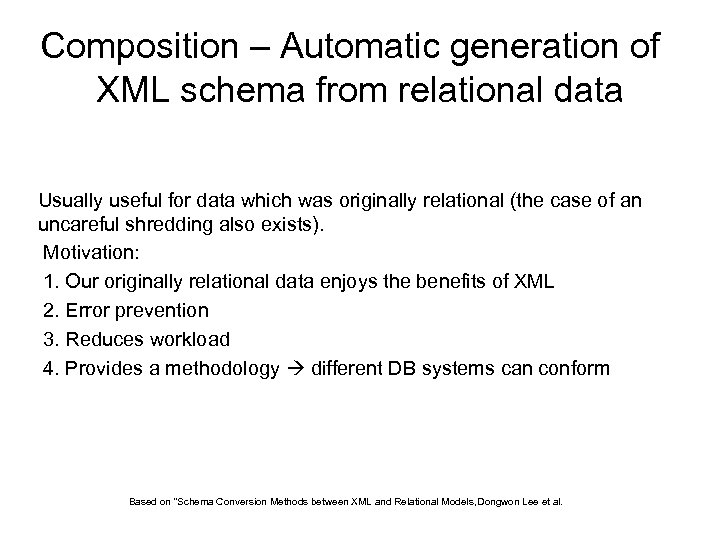 Composition – Automatic generation of XML schema from relational data

Usually useful for data which was originally relational (the case of an uncareful shredding also exists).

Motivation:

1. Our originally relational data enjoys the benefits of XML

2. Error prevention

3. Reduces workload

4. Provides a methodology → different DB systems can conform

Based on "Schema Conversion Methods between XML and Relational Models,Dongwon Lee et al.